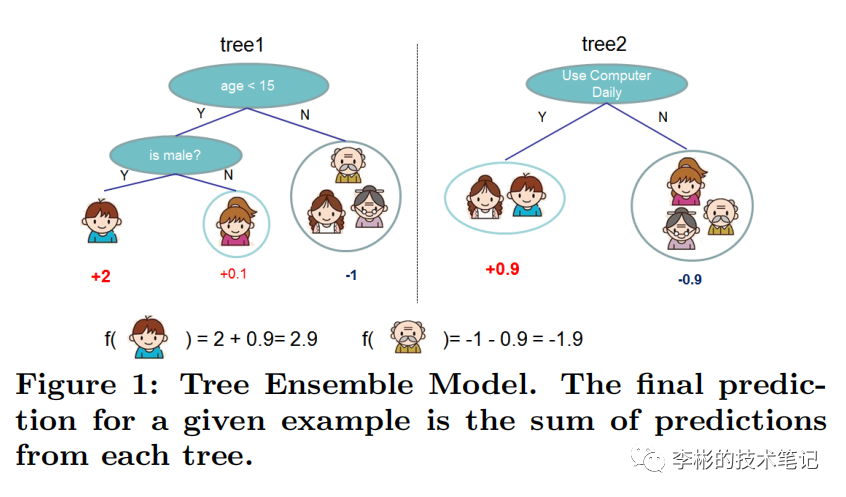 tree1

age < 15

Y N

is male?

Y N

+2 +0.1 -1

tree2

Use Computer Daily

Y N

+0.9 -0.9

f( ) = 2 + 0.9= 2.9 f( )= -1 - 0.9 = -1.9

Figure 1: Tree Ensemble Model. The final prediction for a given example is the sum of predictions from each tree.

李彬的技术笔记